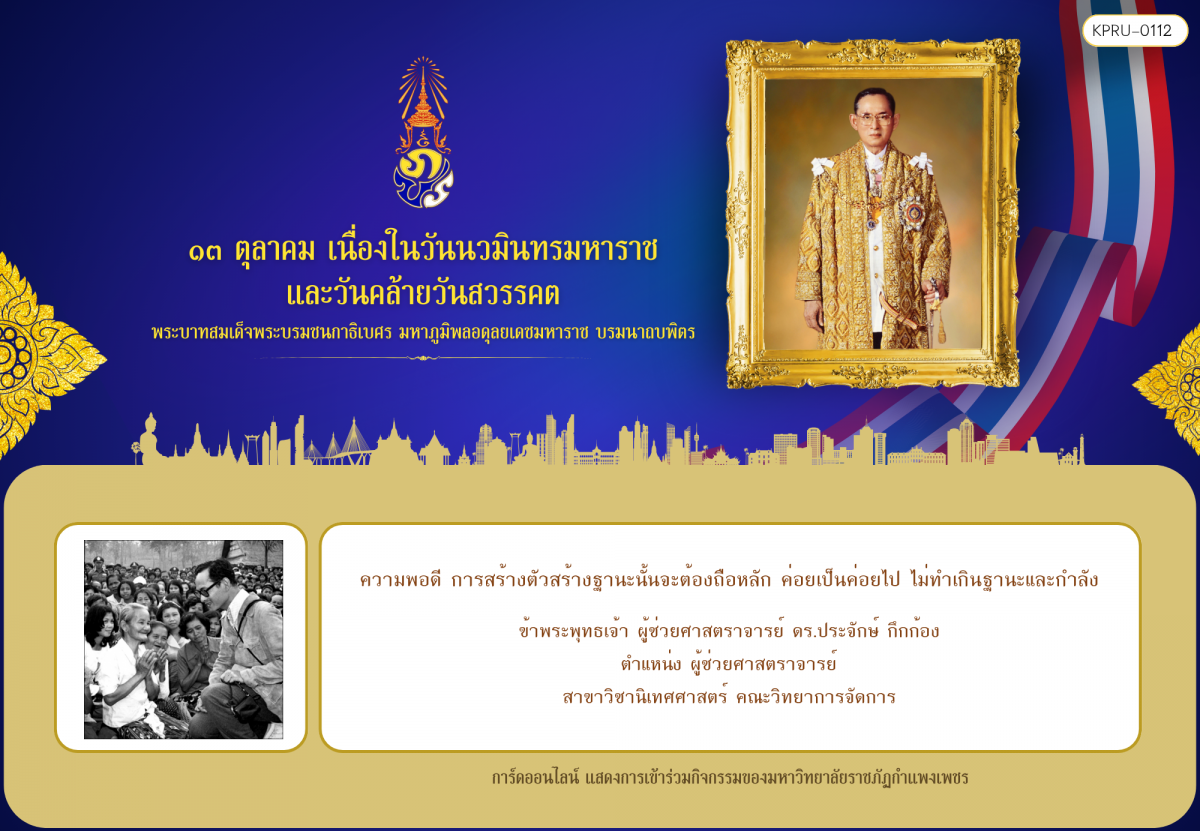 KPRU-0112

๑๓ ตุลาคม เนื่องในวันนวมินทรมหาราช
และวันคล้ายวันสวรรคต
พระบาทสมเด็จพระบรมชนกาธิเบศร มหาภูมิพลอดุลยเดชมหาราช บรมนาถบพิตร

ความพอดี การสร้างตัวสร้างฐานะนั้นจะต้องถือหลัก ค่อยเป็นค่อยไป ไม่ทำเกินฐานะและกำลัง

ข้าพระพุทธเจ้า ผู้ช่วยศาสตราจารย์ ดร.ประจักษ์ กึกก้อง
ตำแหน่ง ผู้ช่วยศาสตราจารย์
สาขาวิชานิเทศศาสตร์ คณะวิทยาการจัดการ

การ์ดออนไลน์ แสดงการเข้าร่วมกิจกรรมของมหาวิทยาลัยราชภัฏกำแพงเพชร